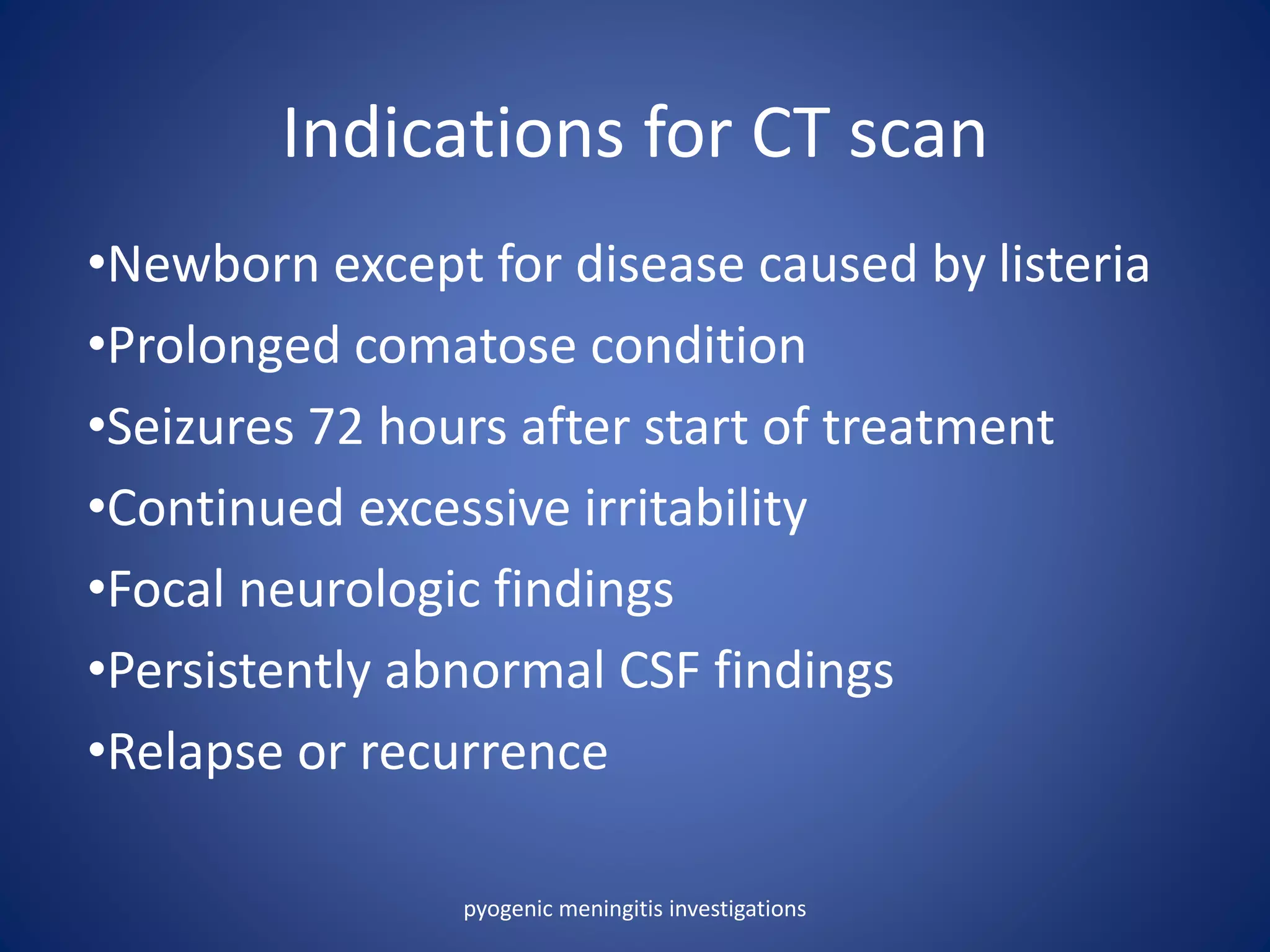 Indications for CT scan

•Newborn except for disease caused by listeria
•Prolonged comatose condition
•Seizures 72 hours after start of treatment
•Continued excessive irritability
•Focal neurologic findings
•Persistently abnormal CSF findings
•Relapse or recurrence

pyogenic meningitis investigations